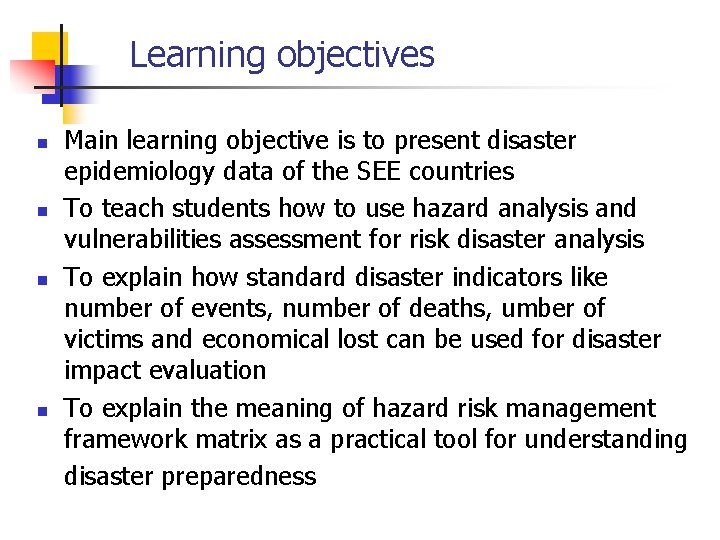 Learning objectives

- Main learning objective is to present disaster epidemiology data of the SEE countries
- To teach students how to use hazard analysis and vulnerabilities assessment for risk disaster analysis
- To explain how standard disaster indicators like number of events, number of deaths, umber of victims and economical lost can be used for disaster impact evaluation
- To explain the meaning of hazard risk management framework matrix as a practical tool for understanding disaster preparedness